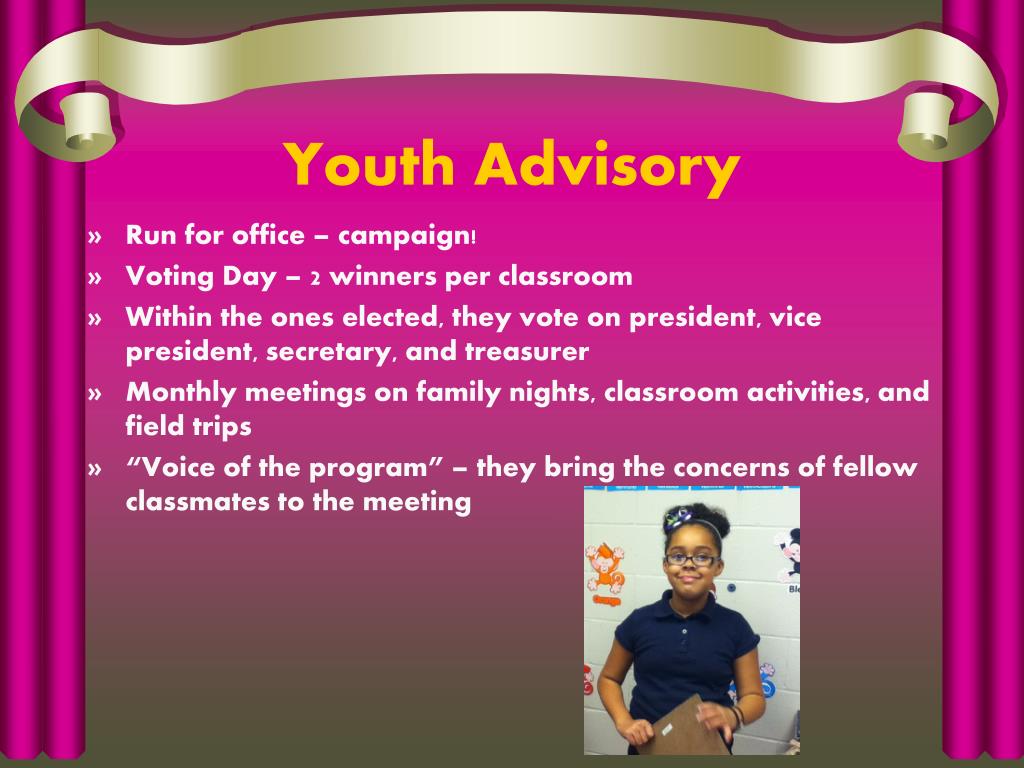 Youth Advisory

» Run for office – campaign!
» Voting Day – 2 winners per classroom
» Within the ones elected, they vote on president, vice president, secretary, and treasurer
» Monthly meetings on family nights, classroom activities, and field trips
» "Voice of the program" – they bring the concerns of fellow classmates to the meeting